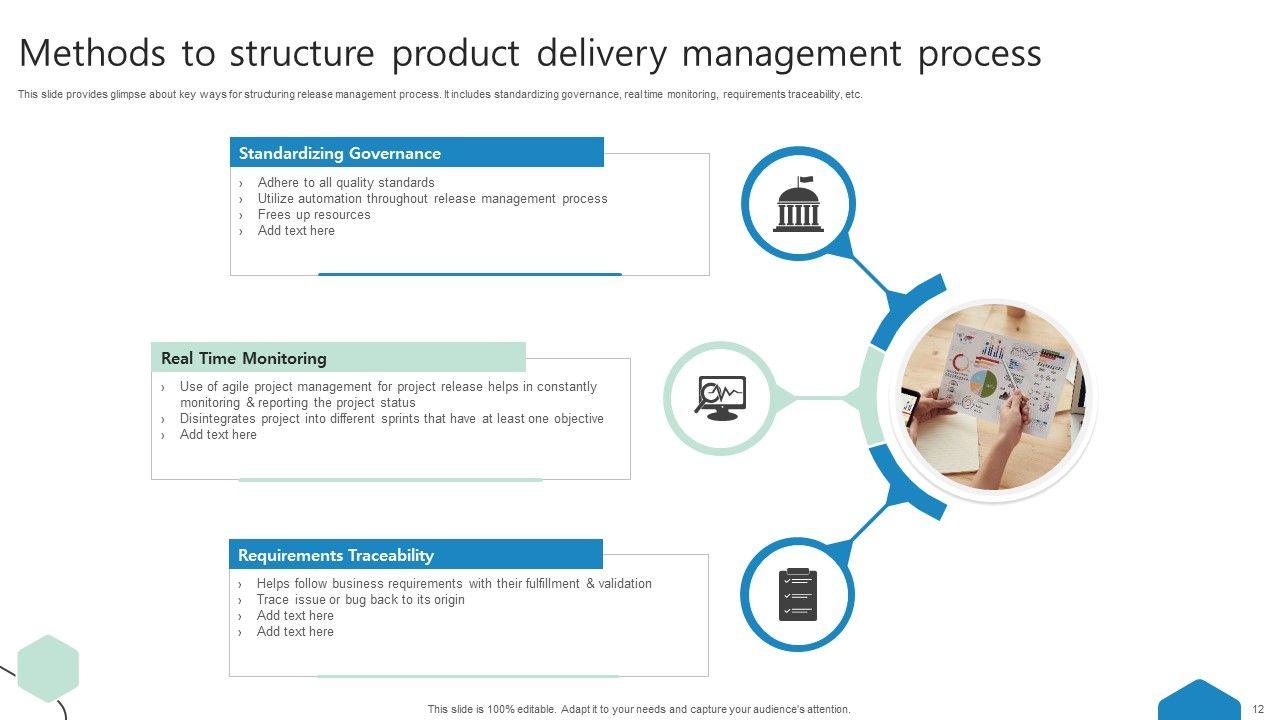 Methods to structure product delivery management process

This slide provides glimpse about key ways for structuring release management process. It includes standardizing governance, real time monitoring, requirements traceability, etc.

Standardizing Governance

› Adhere to all quality standards
› Utilize automation throughout release management process
› Frees up resources
› Add text here

Real Time Monitoring

› Use of agile project management for project release helps in constantly monitoring & reporting the project status
› Disintegrates project into different sprints that have at least one objective
› Add text here

Requirements Traceability

› Helps follow business requirements with their fulfillment & validation
› Trace issue or bug back to its origin
› Add text here
› Add text here

This slide is 100% editable. Adapt it to your needs and capture your audience's attention.

12